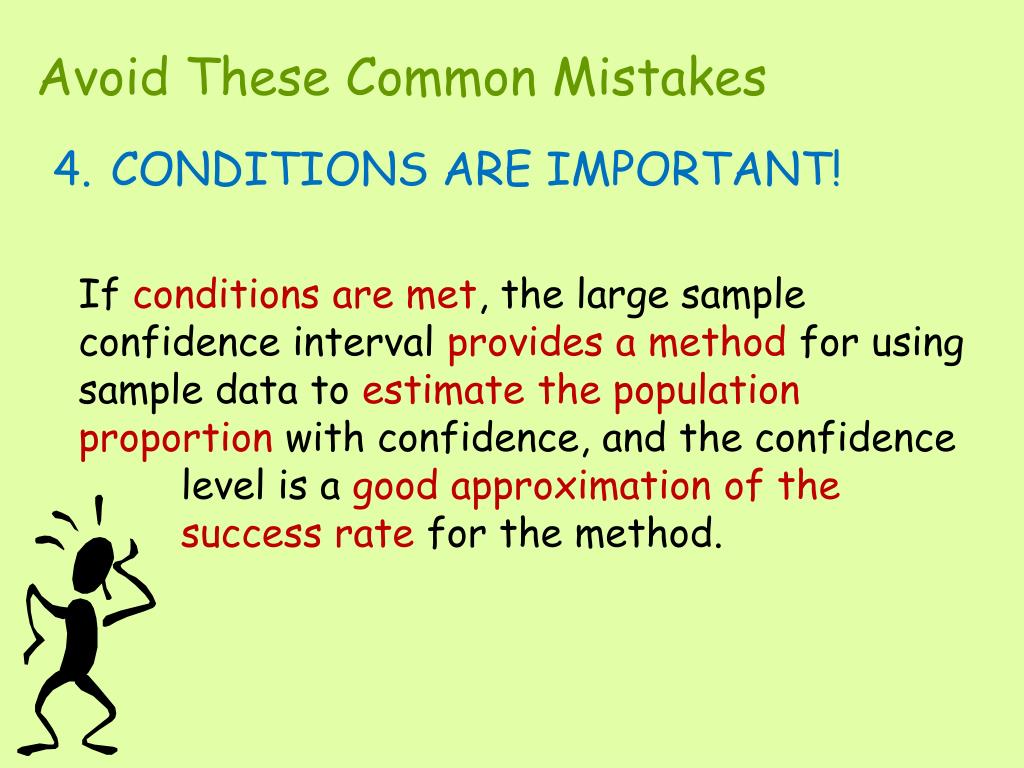 Avoid These Common Mistakes

4. CONDITIONS ARE IMPORTANT!

If conditions are met, the large sample confidence interval provides a method for using sample data to estimate the population proportion with confidence, and the confidence level is a good approximation of the success rate for the method.